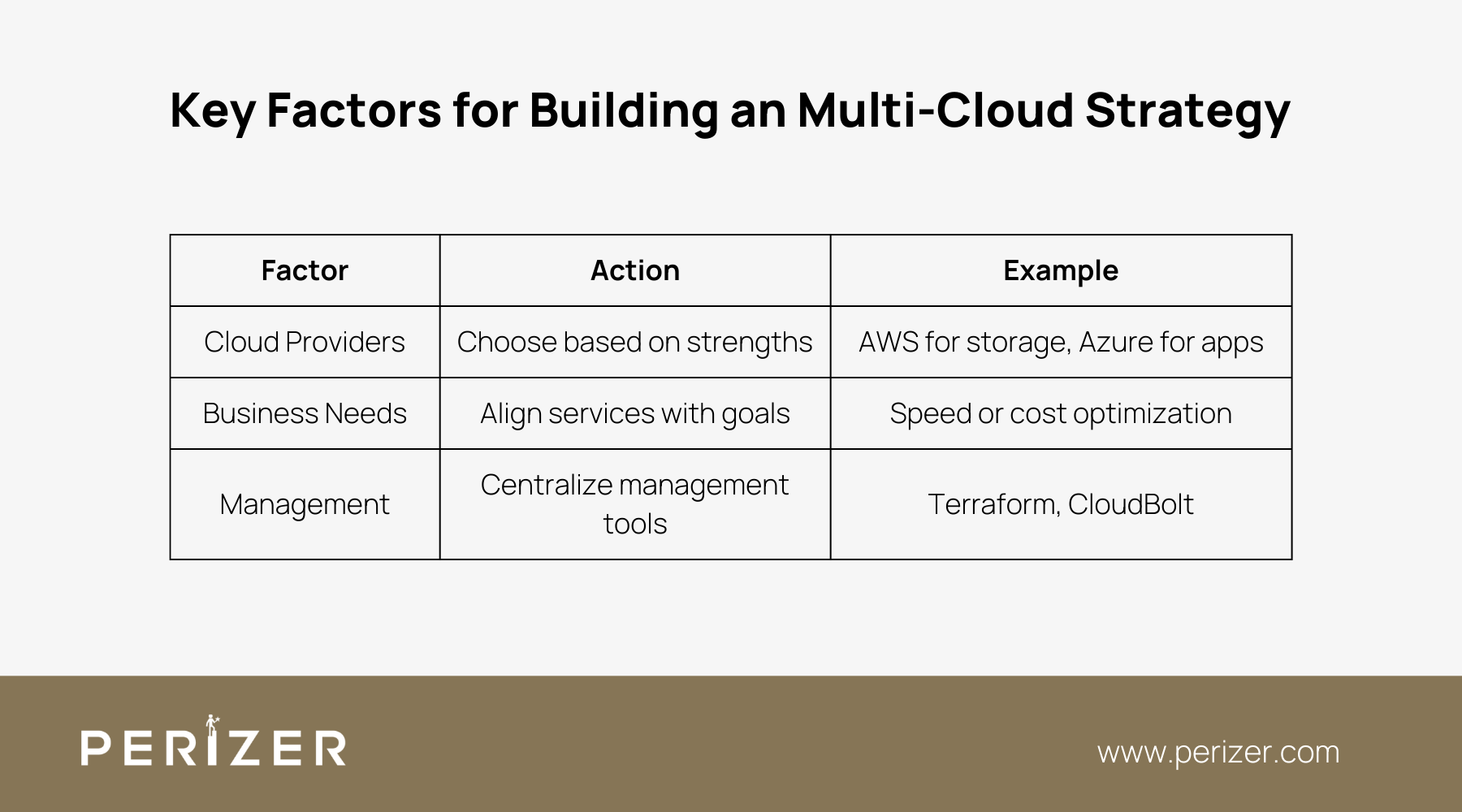 Key Factors for Building an Multi-Cloud Strategy

| Factor | Action | Example |
|---|---|---|
| Cloud Providers | Choose based on strengths | AWS for storage, Azure for apps |
| Business Needs | Align services with goals | Speed or cost optimization |
| Management | Centralize management tools | Terraform, CloudBolt |

PERIZER

www.perizer.com